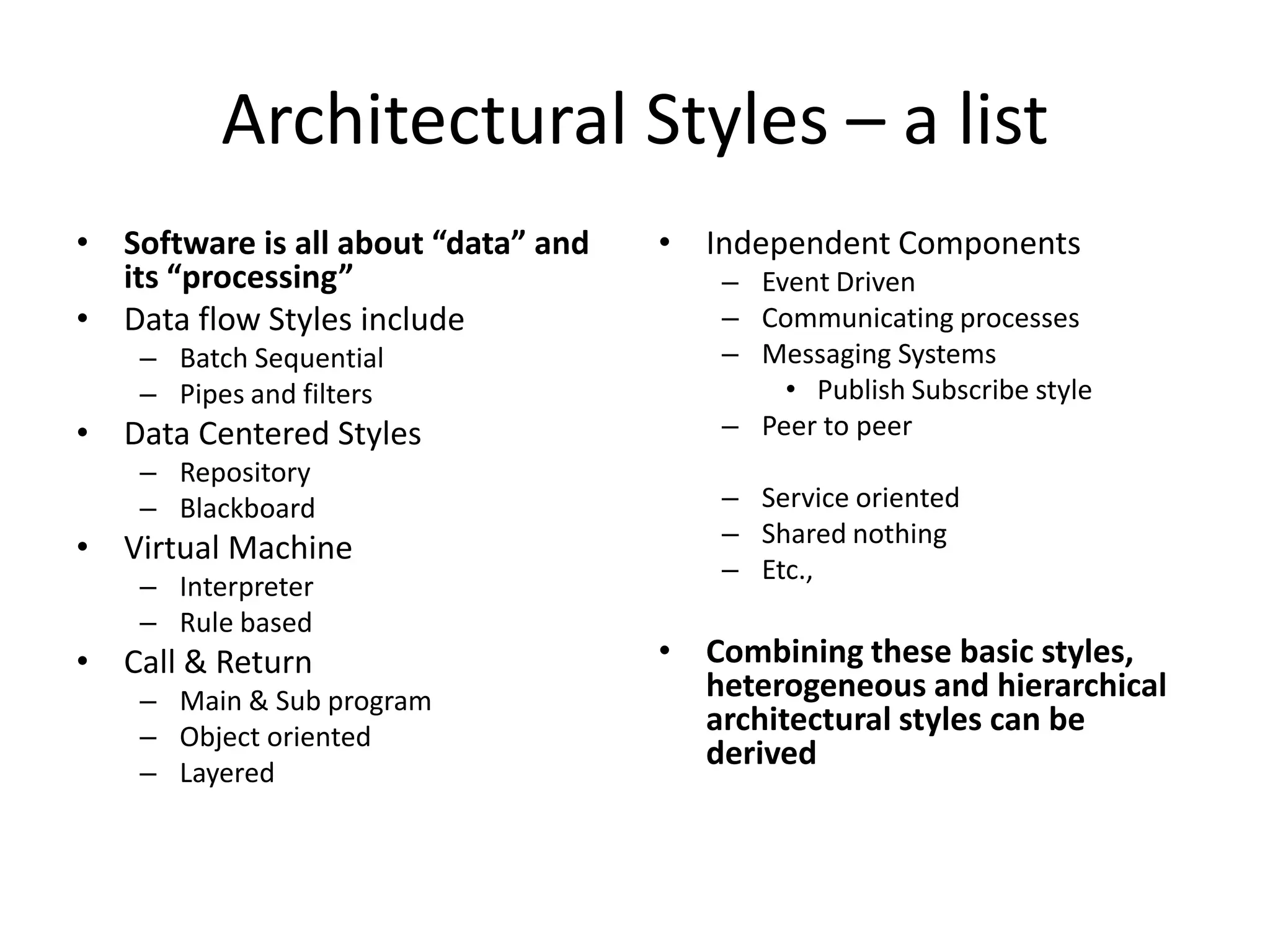 Architectural Styles – a list

• Software is all about “data” and its “processing”
• Data flow Styles include
  – Batch Sequential
  – Pipes and filters
• Data Centered Styles
  – Repository
  – Blackboard
• Virtual Machine
  – Interpreter
  – Rule based
• Call & Return
  – Main & Sub program
  – Object oriented
  – Layered

• Independent Components
  – Event Driven
  – Communicating processes
  – Messaging Systems
    • Publish Subscribe style
  – Peer to peer

  – Service oriented
  – Shared nothing
  – Etc.,

• Combining these basic styles, heterogeneous and hierarchical architectural styles can be derived